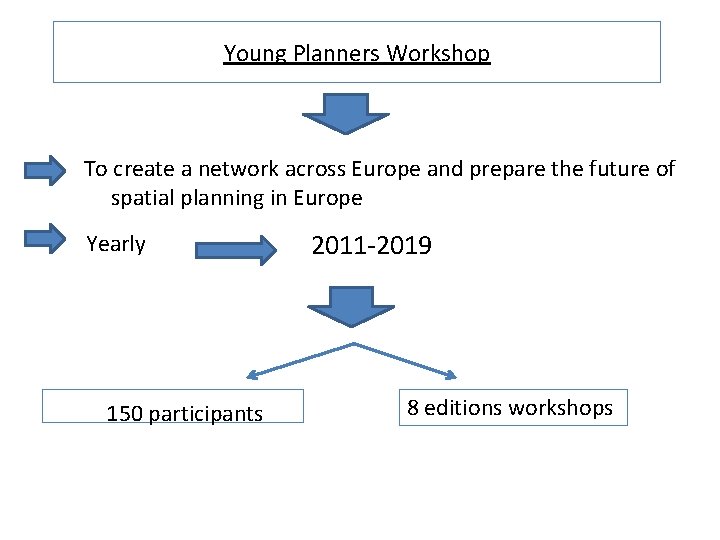 Young Planners Workshop

To create a network across Europe and prepare the future of spatial planning in Europe

Yearly

2011-2019

150 participants

8 editions workshops